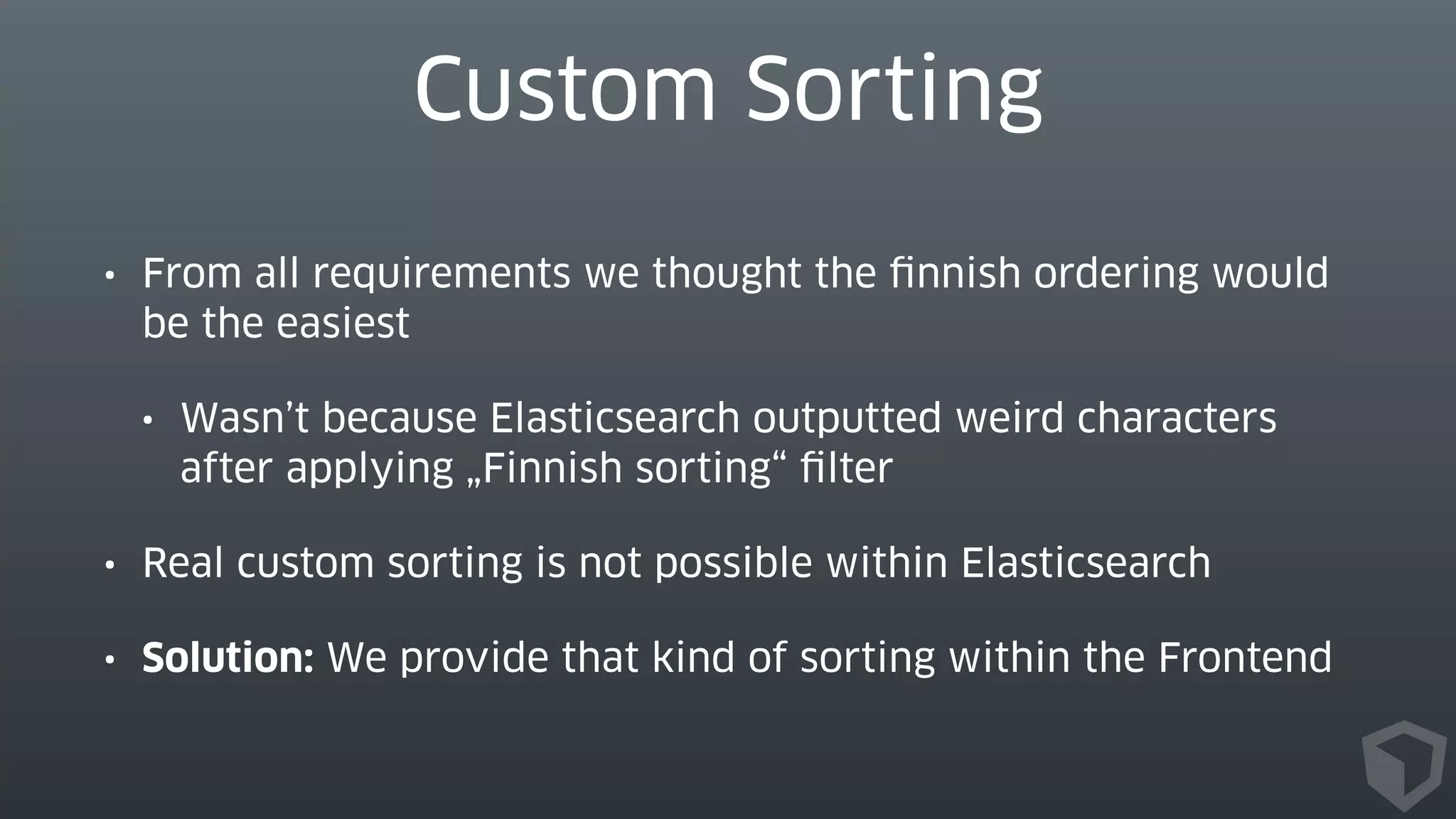 Custom Sorting

• From all requirements we thought the finnish ordering would be the easiest

• Wasn’t because Elasticsearch outputted weird characters after applying „Finnish sorting“ filter

• Real custom sorting is not possible within Elasticsearch

• **Solution:** We provide that kind of sorting within the Frontend